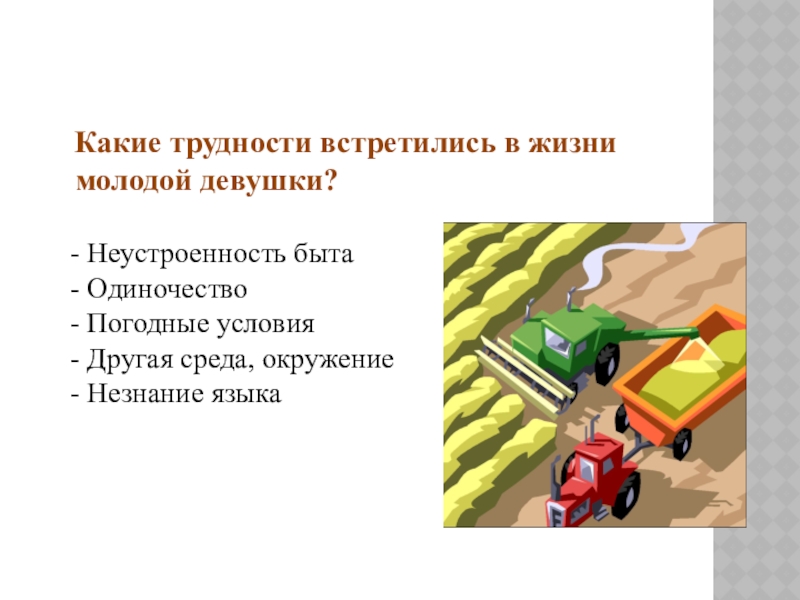 Какие трудности встретились в жизни молодой девушки?

- Неустроенность быта
- Одиночество
- Погодные условия
- Другая среда, окружение
- Незнание языка